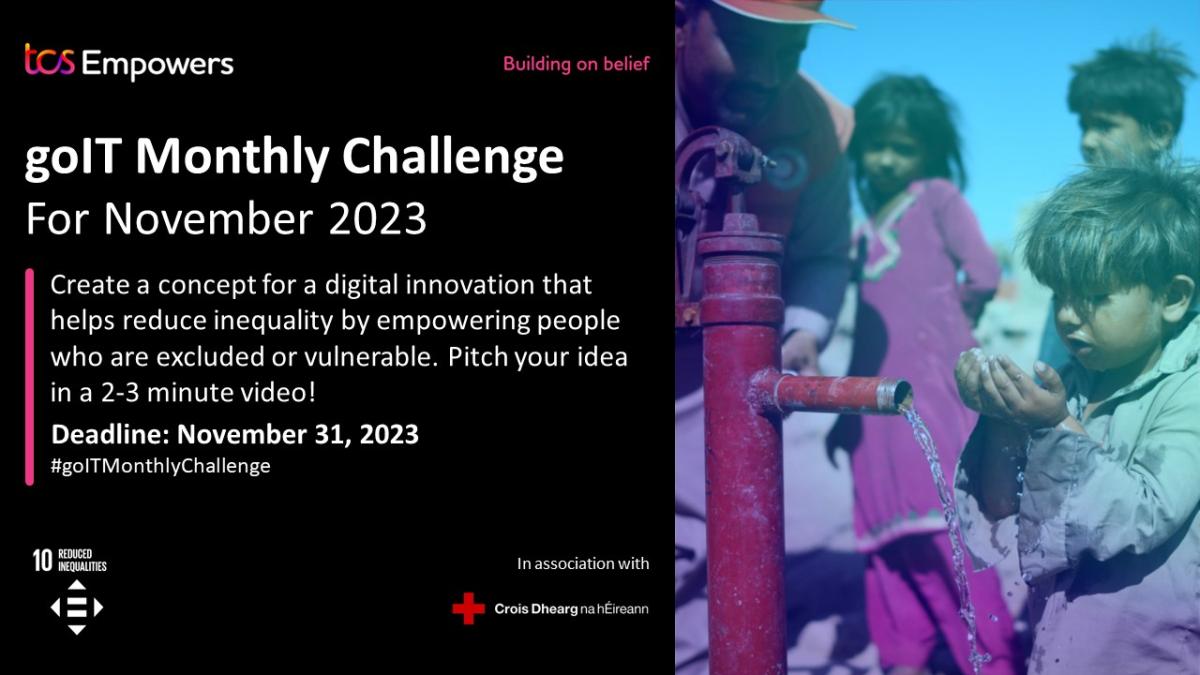 tcs Empowers

Building on belief

goIT Monthly Challenge
For November 2023

Create a concept for a digital innovation that helps reduce inequality by empowering people who are excluded or vulnerable. Pitch your idea in a 2-3 minute video!

Deadline: November 31, 2023
#goITMonthlyChallenge

10 REDUCED INEQUALITIES

In association with

Crois Dhearg na hÉireann